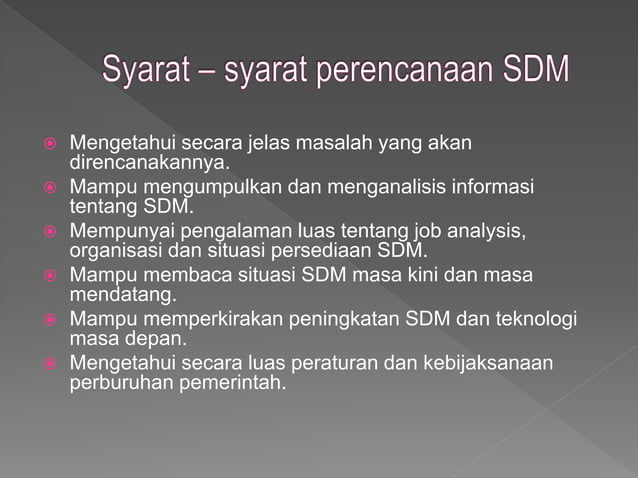 Syarat – syarat perencanaan SDM

Mengetahui secara jelas masalah yang akan direncanakannya.
Mampu mengumpulkan dan menganalisis informasi tentang SDM.
Mempunyai pengalaman luas tentang job analysis, organisasi dan situasi persediaan SDM.
Mampu membaca situasi SDM masa kini dan masa mendatang.
Mampu memperkirakan peningkatan SDM dan teknologi masa depan.
Mengetahui secara luas peraturan dan kebijaksanaan perburuhan pemerintah.